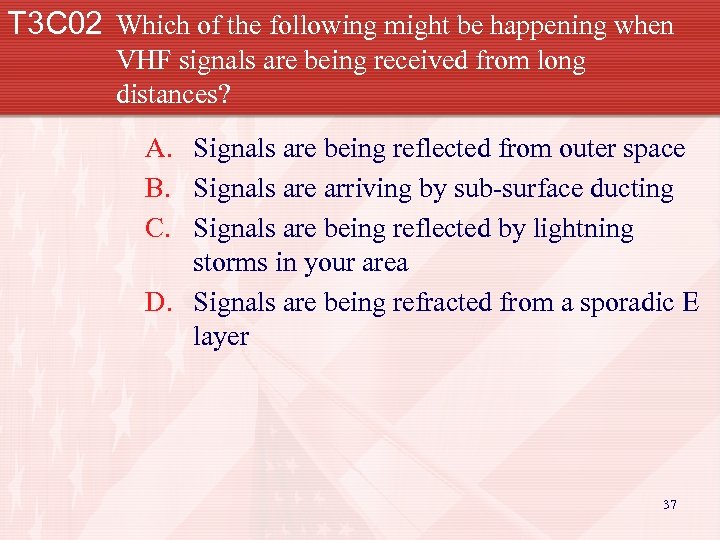 T3C02 Which of the following might be happening when VHF signals are being received from long distances?

A. Signals are being reflected from outer space
B. Signals are arriving by sub-surface ducting
C. Signals are being reflected by lightning storms in your area
D. Signals are being refracted from a sporadic E layer

37